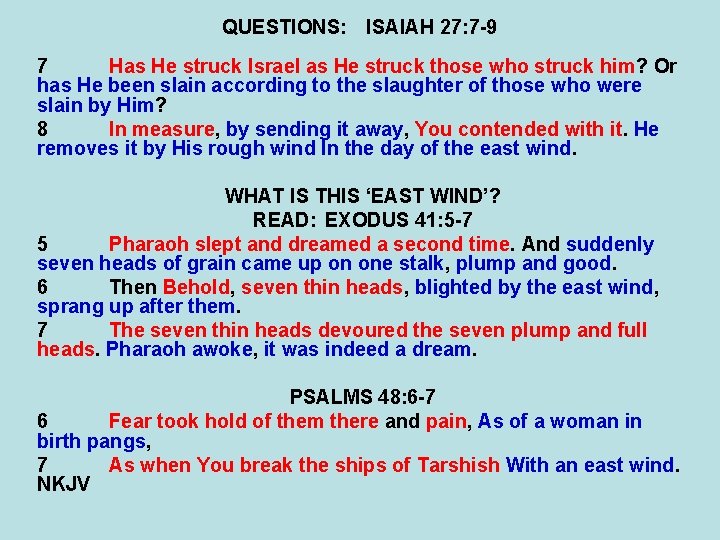 QUESTIONS: ISAIAH 27:7-9

7 Has He struck Israel as He struck those who struck him? Or has He been slain according to the slaughter of those who were slain by Him?

8 In measure, by sending it away, You contended with it. He removes it by His rough wind In the day of the east wind.

WHAT IS THIS 'EAST WIND'?
READ: EXODUS 41:5-7

5 Pharaoh slept and dreamed a second time. And suddenly seven heads of grain came up on one stalk, plump and good.

6 Then Behold, seven thin heads, blighted by the east wind, sprang up after them.

7 The seven thin heads devoured the seven plump and full heads. Pharaoh awoke, it was indeed a dream.

PSALMS 48:6-7

6 Fear took hold of them there and pain, As of a woman in birth pangs,

7 As when You break the ships of Tarshish With an east wind.
NKJV